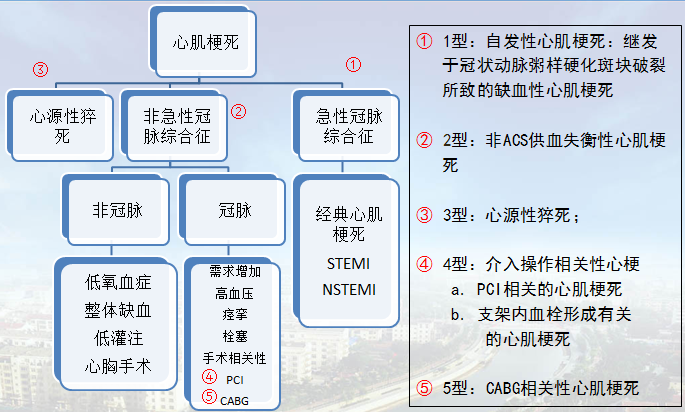 心肌梗死

③

①

心源性猝死

非急性冠脉综合征

②

急性冠脉综合征

非冠脉

冠脉

经典心肌梗死
STEMI
NSTEMI

低氧血症
整体缺血
低灌注
心胸手术

需求增加
高血压
痉挛
栓塞
手术相关性
④ PCI
⑤ CABG

① 1型：自发性心肌梗死：继发于冠状动脉粥样硬化斑块破裂所致的缺血性心肌梗死

② 2型：非ACS供血失衡性心肌梗死

③ 3型：心源性猝死；

④ 4型：介入操作相关性心梗
a. PCI相关的心肌梗死
b. 支架内血栓形成有关的心肌梗死

⑤ 5型：CABG相关性心肌梗死